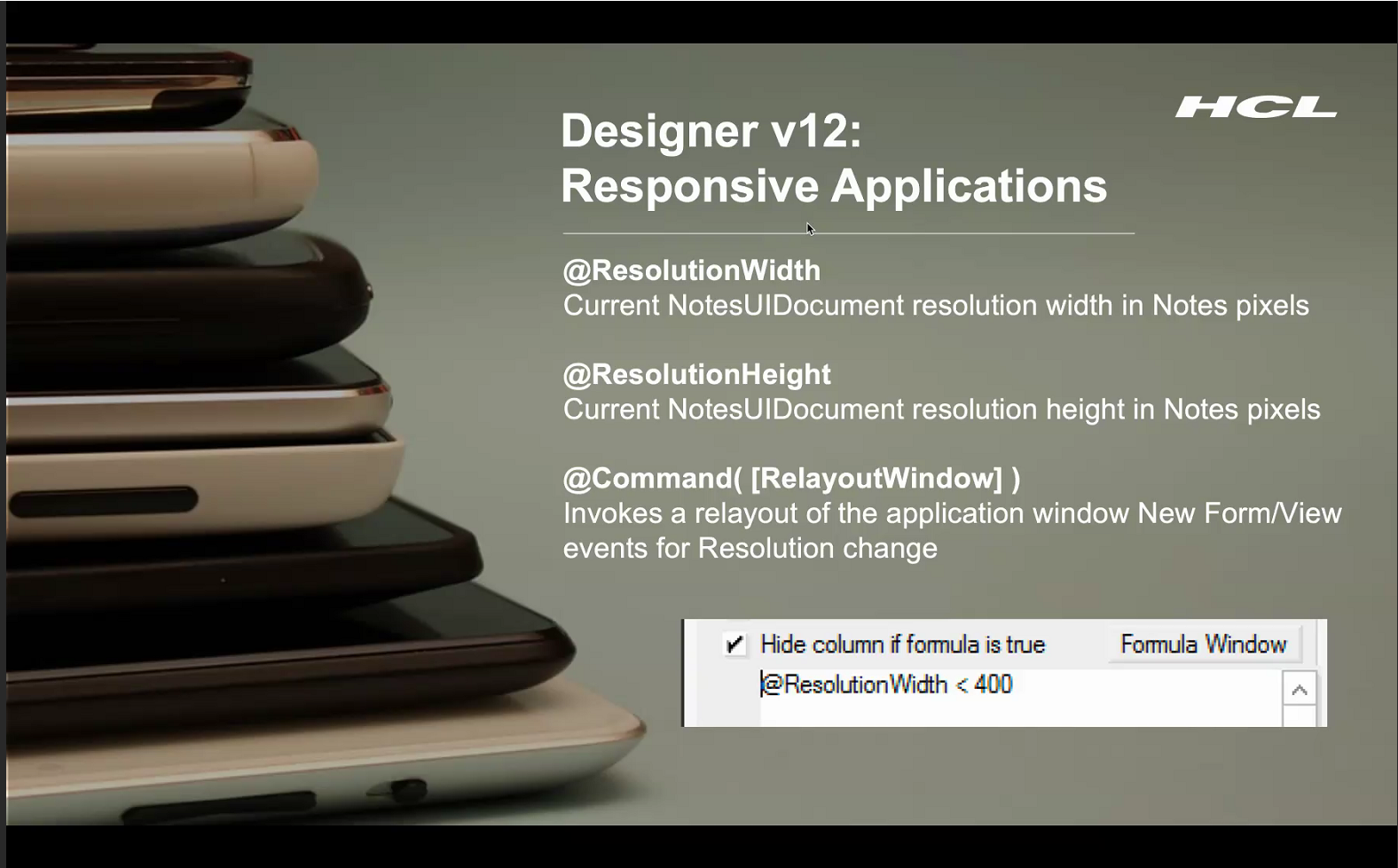 HCL

Designer v12:
Responsive Applications

@ResolutionWidth
Current NotesUIDocument resolution width in Notes pixels

@ResolutionHeight
Current NotesUIDocument resolution height in Notes pixels

@Command( [RelayoutWindow] )
Invokes a relayout of the application window New Form/View events for Resolution change

Hide column if formula is true
Formula Window
@ResolutionWidth < 400